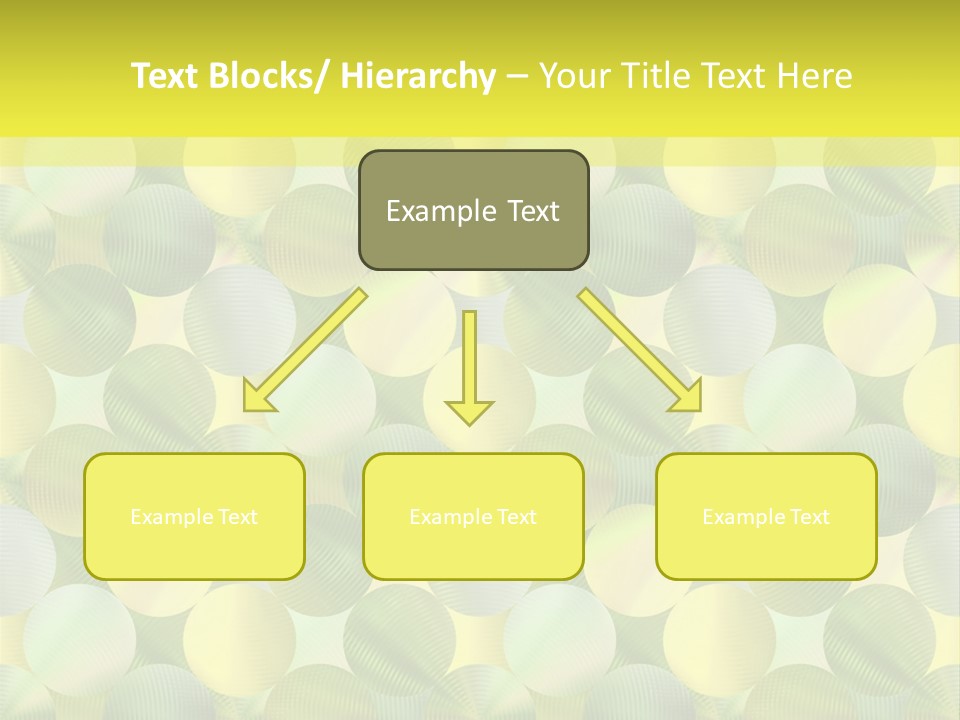 Text Blocks/ Hierarchy – Your Title Text Here

Example Text

Example Text

Example Text

Example Text